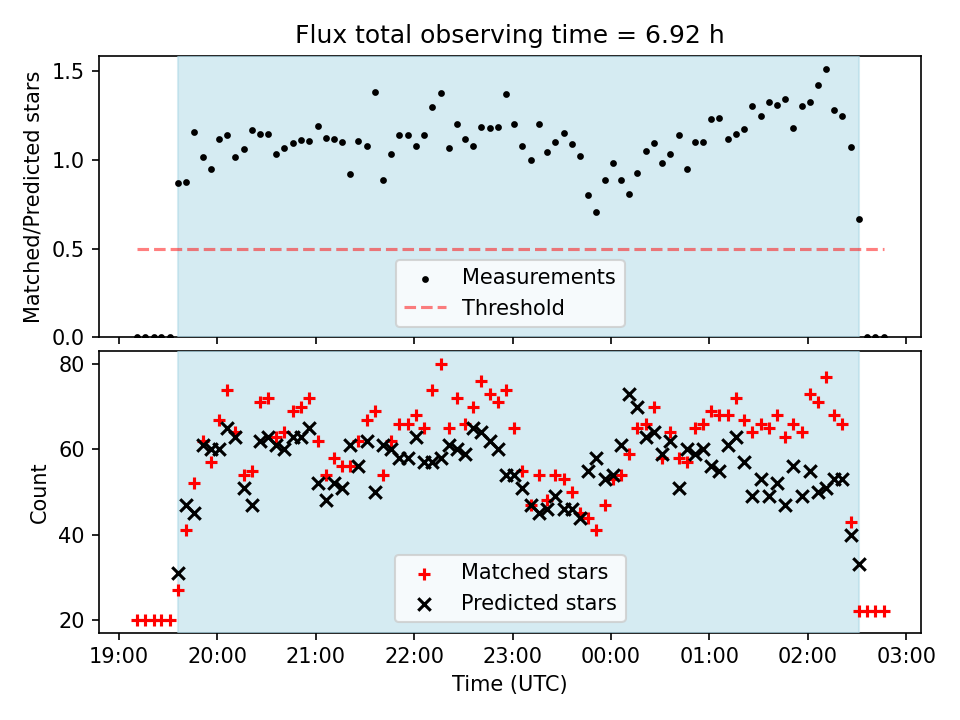 Flux total observing time = 6.92 h

Matched/Predicted stars

1.5
1.0
0.5
0.0

Measurements
Threshold

Count

80
60
40
20

Matched stars
Predicted stars

19:00 20:00 21:00 22:00 23:00 00:00 01:00 02:00 03:00

Time (UTC)